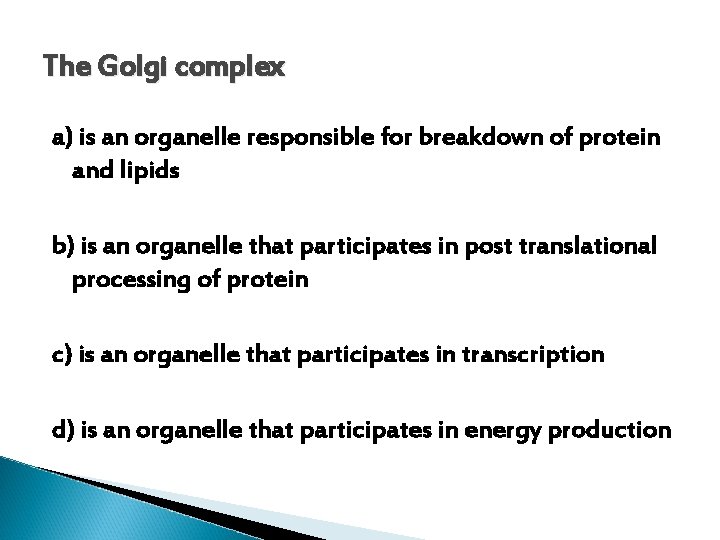 The Golgi complex

a) is an organelle responsible for breakdown of protein and lipids

b) is an organelle that participates in post translational processing of protein

c) is an organelle that participates in transcription

d) is an organelle that participates in energy production